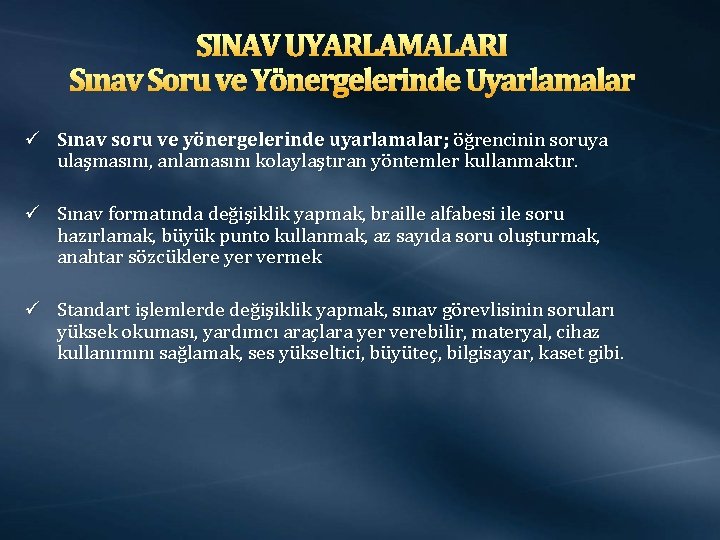 SINAV UYARLAMALARI
Sınav Soru ve Yönergelerinde Uyarlamalar

✓ Sınav soru ve yönergelerinde uyarlamalar; öğrencinin soruya ulaşmasını, anlamasını kolaylaştıran yöntemler kullanmaktır.

✓ Sınav formatında değişiklik yapmak, braille alfabesi ile soru hazırlamak, büyük punto kullanmak, az sayıda soru oluşturmak, anahtar sözcüklere yer vermek

✓ Standart işlemlerde değişiklik yapmak, sınav görevlisinin soruları yüksek okuması, yardımcı araçlara yer verebilir, materyal, cihaz kullanımını sağlamak, ses yükseltici, büyüteç, bilgisayar, kaset gibi.